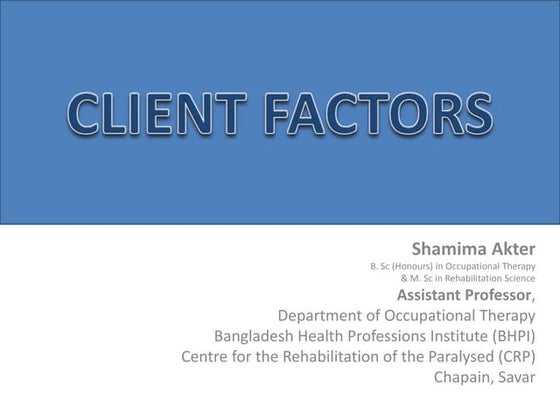 CLIENT FACTORS

Shamima Akter
B. Sc (Honours) in Occupational Therapy
& M. Sc in Rehabilitation Science
Assistant Professor,
Department of Occupational Therapy
Bangladesh Health Professions Institute (BHPI)
Centre for the Rehabilitation of the Paralysed (CRP)
Chapain, Savar